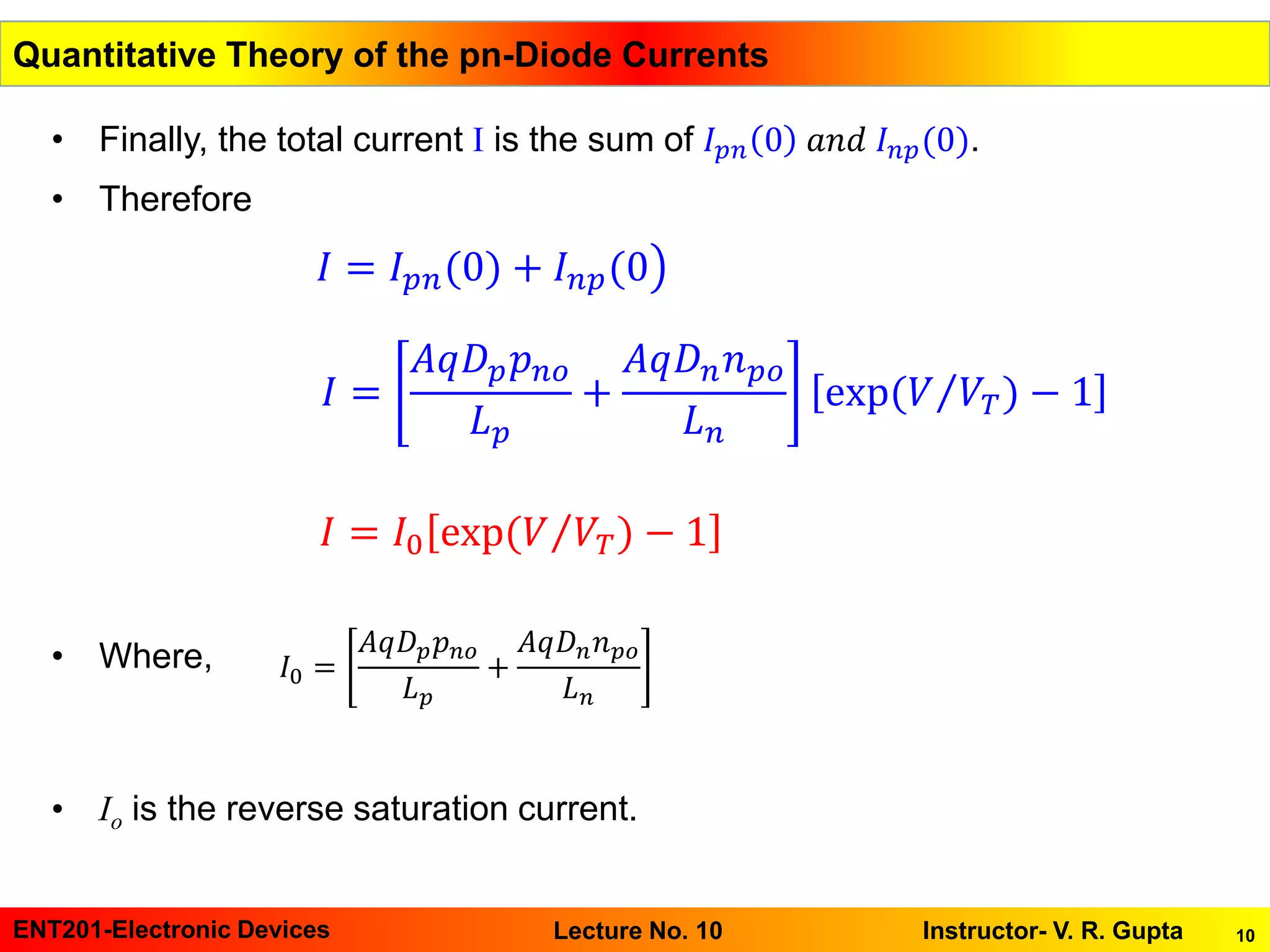 Quantitative Theory of the pn-Diode Currents

• Finally, the total current I is the sum of $I_{pn}(0)$ $and$ $I_{np}(0)$.

• Therefore

$I = I_{pn}(0) + I_{np}(0)$

$I = \left[\frac{AqD_p p_{no}}{L_p} + \frac{AqD_n n_{po}}{L_n}\right][\exp(V/V_T) - 1]$

$I = I_0[\exp(V/V_T) - 1]$

• Where, $I_0 = \left[\frac{AqD_p p_{no}}{L_p} + \frac{AqD_n n_{po}}{L_n}\right]$

• $I_o$ is the reverse saturation current.

ENT201-Electronic Devices Lecture No. 10 Instructor- V. R. Gupta 10